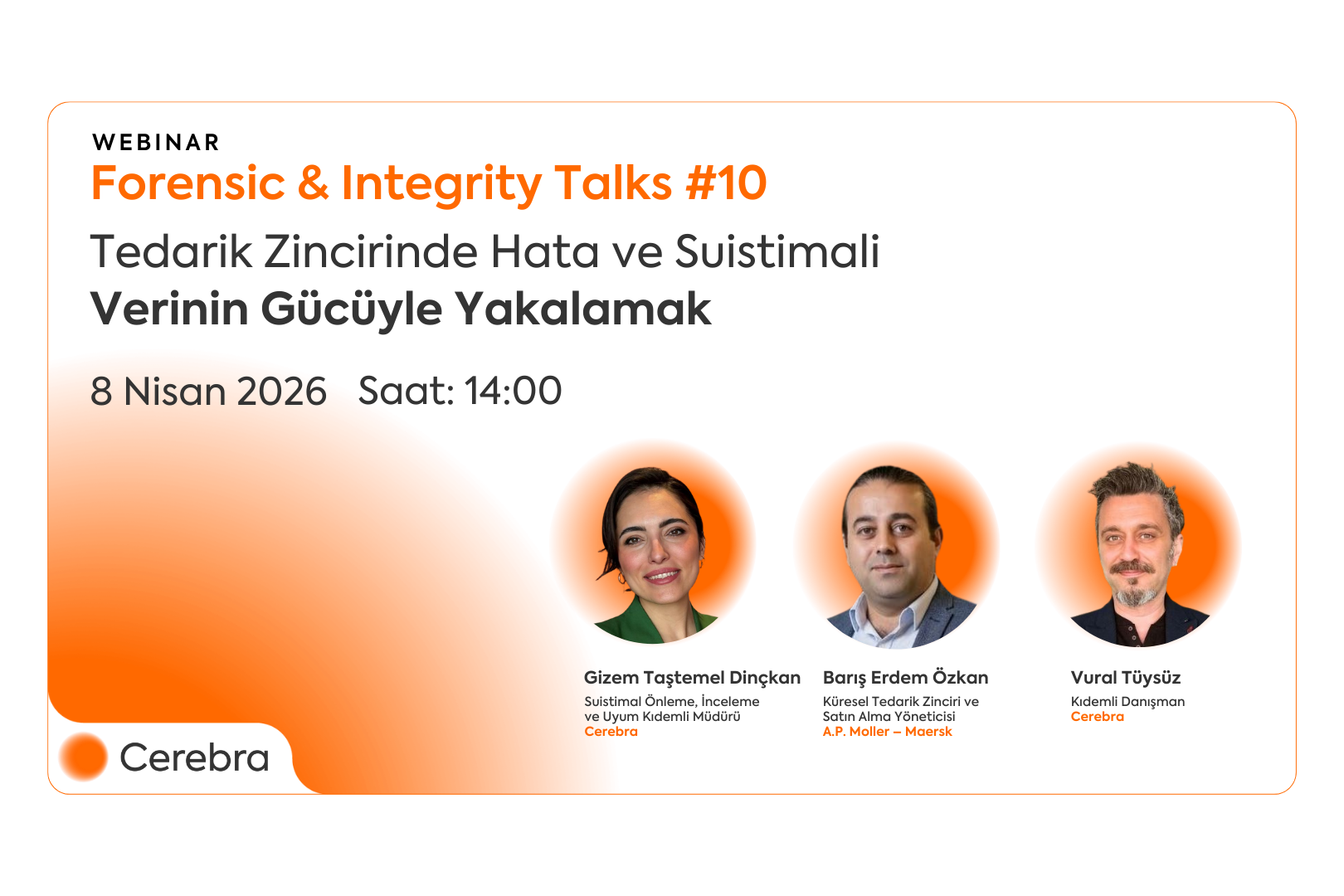 WEBINAR

Forensic & Integrity Talks #10

Tedarik Zincirinde Hata ve Suistimali
Verinin Gücüyle Yakalamak

8 Nisan 2026 Saat: 14:00

Gizem Taştemel Dinçkan
Suistimal Önleme, İnceleme ve Uyum Kıdemli Müdürü
Cerebra

Barış Erdem Özkan
Küresel Tedarik Zinciri ve Satın Alma Yöneticisi
A.P. Moller – Maersk

Vural Tüysüz
Kıdemli Danışman
Cerebra

Cerebra